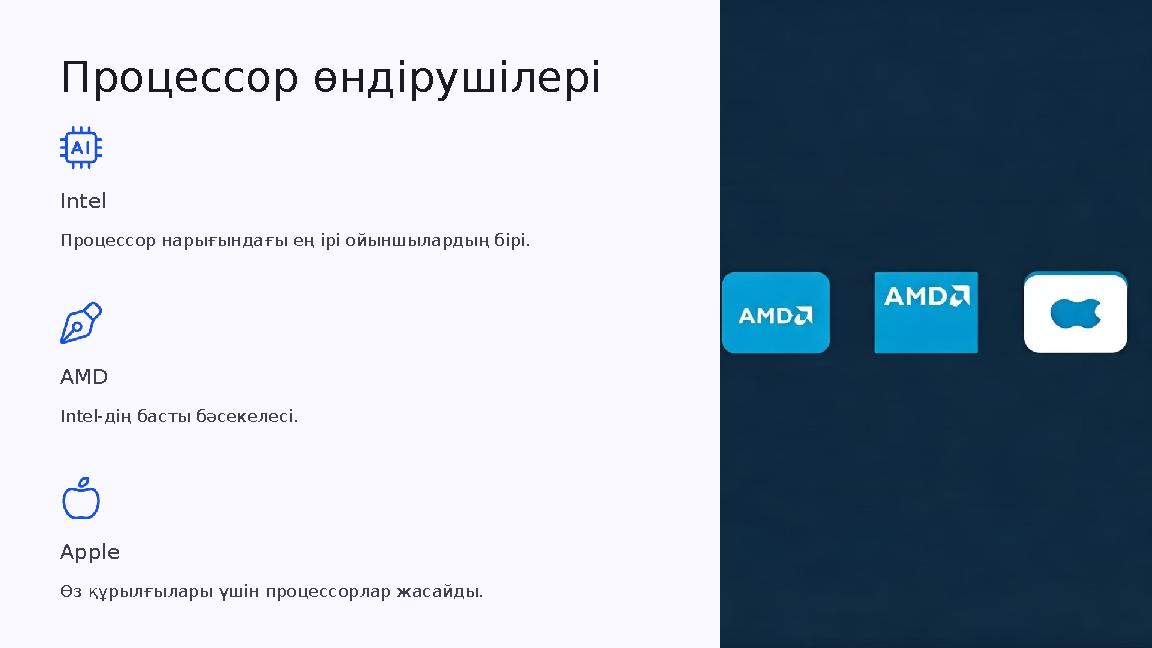 Процессор өндірушілері

AI

Intel

Процессор нарығындағы ең ірі ойыншылардың бірі.

AMD

Intel-дің басты бәсекелесі.

Apple

Өз құрылғылары үшін процессорлар жасайды.

AMD

AMD